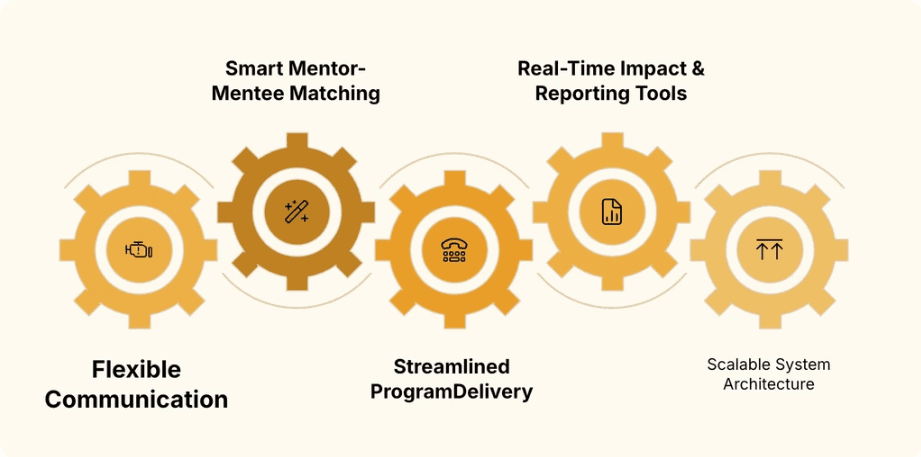 Smart Mentor-Mentee Matching

Real-Time Impact & Reporting Tools

Flexible Communication

Streamlined ProgramDelivery

Scalable System Architecture